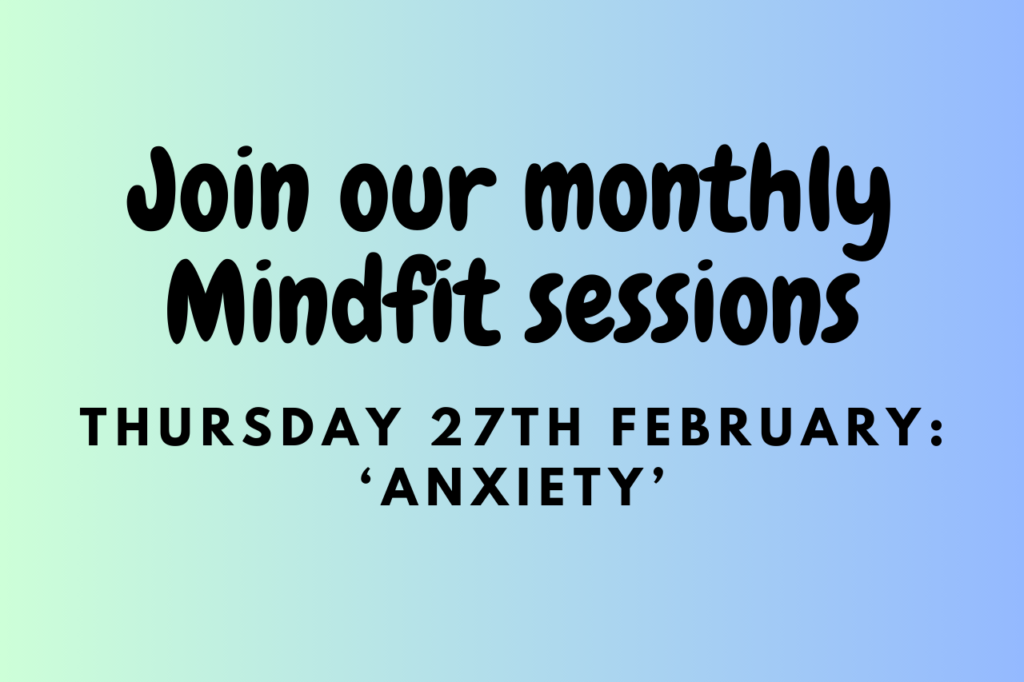 Join our monthly Mindfit sessions

THURSDAY 27TH FEBRUARY: ‘ANXIETY’